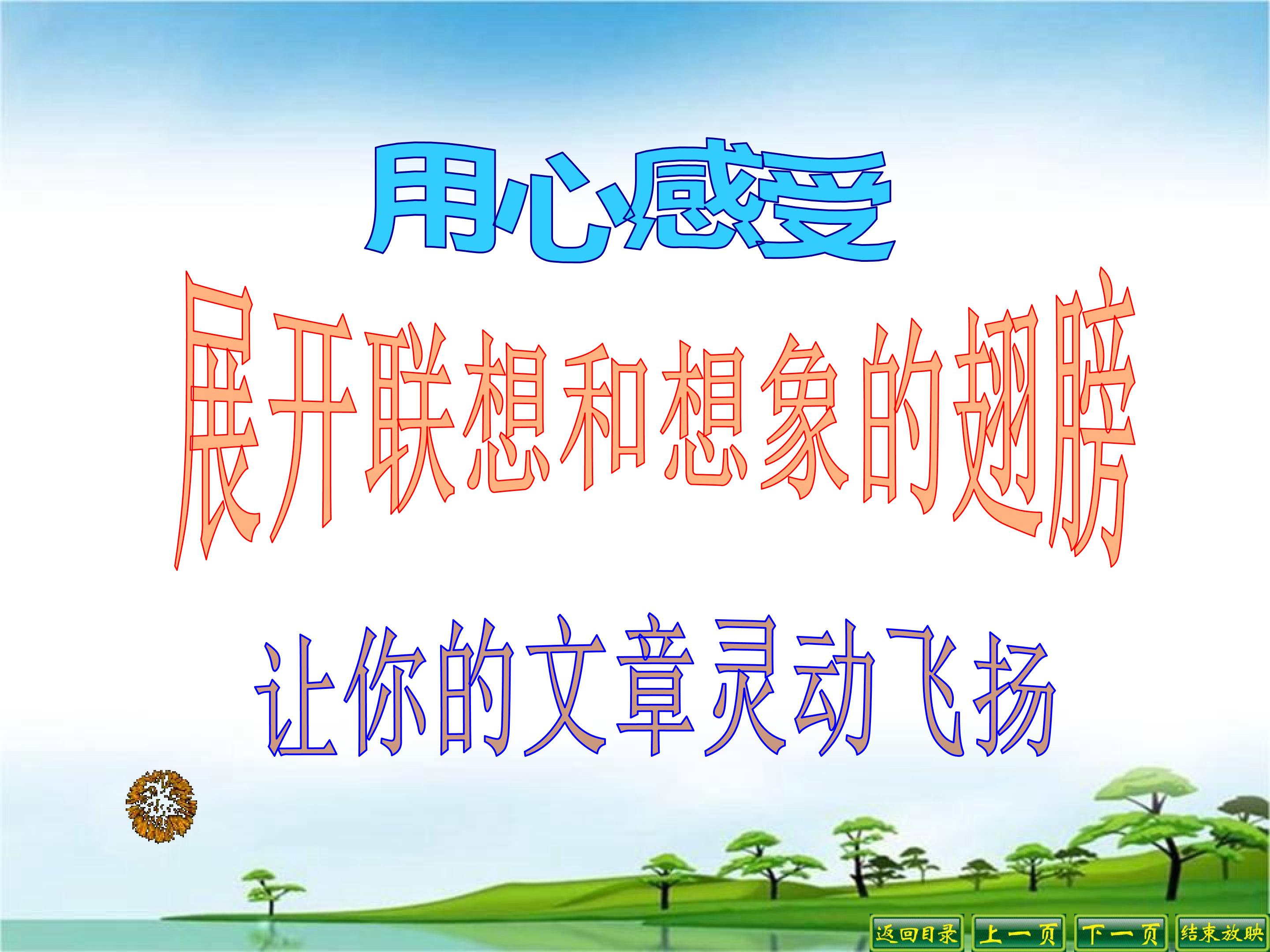 用心感受

展开联想和想象的翅膀

让你的文章灵动飞扬

返回目录 上一页 下一页 结束放映